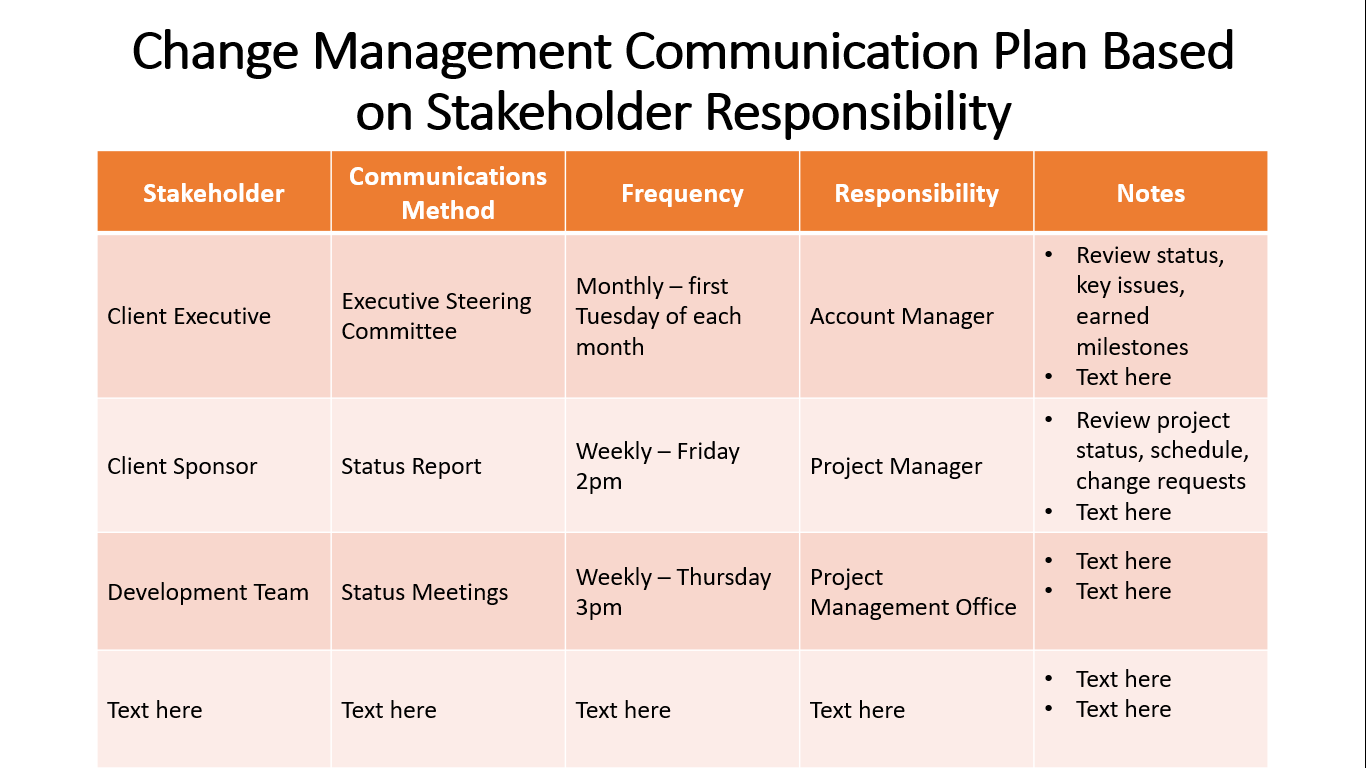 Change Management Communication Plan Based on Stakeholder Responsibility

| Stakeholder | Communications Method | Frequency | Responsibility | Notes |
|---|---|---|---|---|
| Client Executive | Executive Steering Committee | Monthly – first Tuesday of each month | Account Manager | • Review status, key issues, earned milestones • Text here |
| Client Sponsor | Status Report | Weekly – Friday 2pm | Project Manager | • Review project status, schedule, change requests • Text here |
| Development Team | Status Meetings | Weekly – Thursday 3pm | Project Management Office | • Text here • Text here |
| Text here | Text here | Text here | Text here | • Text here • Text here |